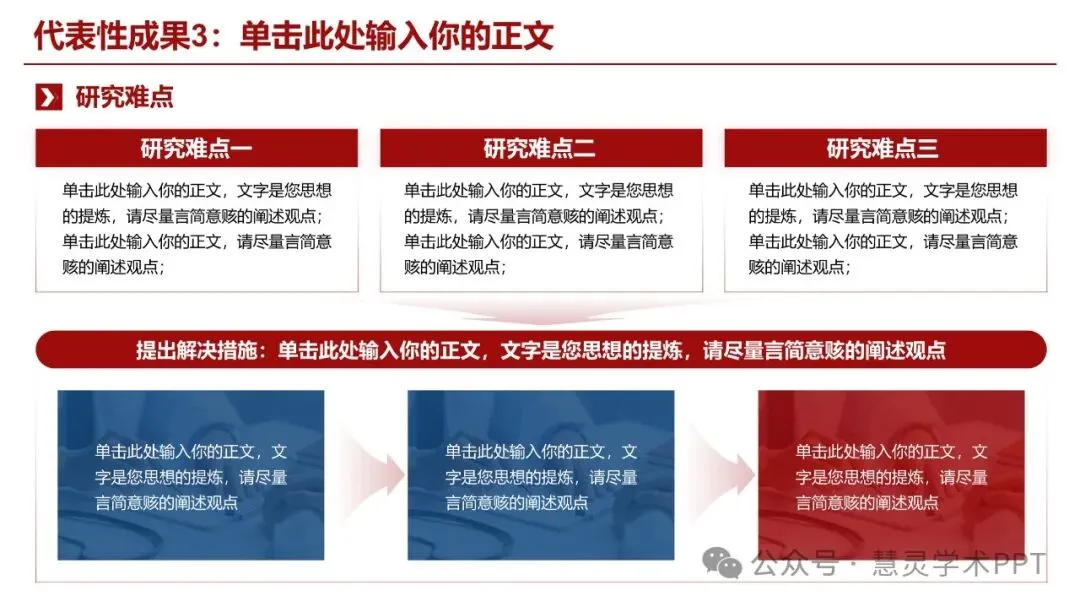 代表性成果3：单击此处输入你的正文

研究难点

研究难点一

单击此处输入你的正文，文字是您思想的提炼，请尽量言简意赅的阐述观点；单击此处输入你的正文，请尽量言简意赅的阐述观点；

研究难点二

单击此处输入你的正文，文字是您思想的提炼，请尽量言简意赅的阐述观点；单击此处输入你的正文，请尽量言简意赅的阐述观点；

研究难点三

单击此处输入你的正文，文字是您思想的提炼，请尽量言简意赅的阐述观点；单击此处输入你的正文，请尽量言简意赅的阐述观点；

提出解决措施：单击此处输入你的正文，文字是您思想的提炼，请尽量言简意赅的阐述观点

单击此处输入你的正文，文字是您思想的提炼，请尽量言简意赅的阐述观点

单击此处输入你的正文，文字是您思想的提炼，请尽量言简意赅的阐述观点

单击此处输入你的正文，文字是您思想的提炼，请尽量言简意赅的阐述观点

公众号 · 慧灵学术PPT